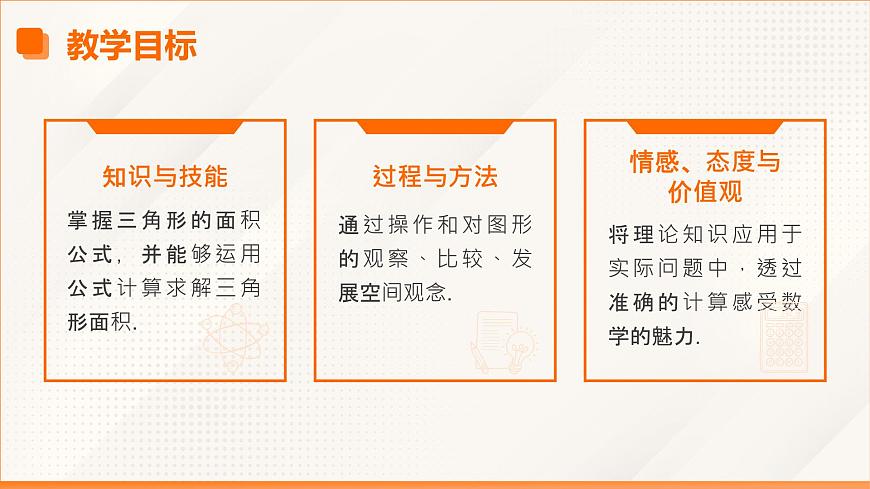 教学目标

知识与技能

掌握三角形的面积公式，并能够运用公式计算求解三角形面积.

过程与方法

通过操作和对图形的观察、比较、发展空间观念.

情感、态度与价值观

将理论知识应用于实际问题中，透过准确的计算感受数学的魅力.